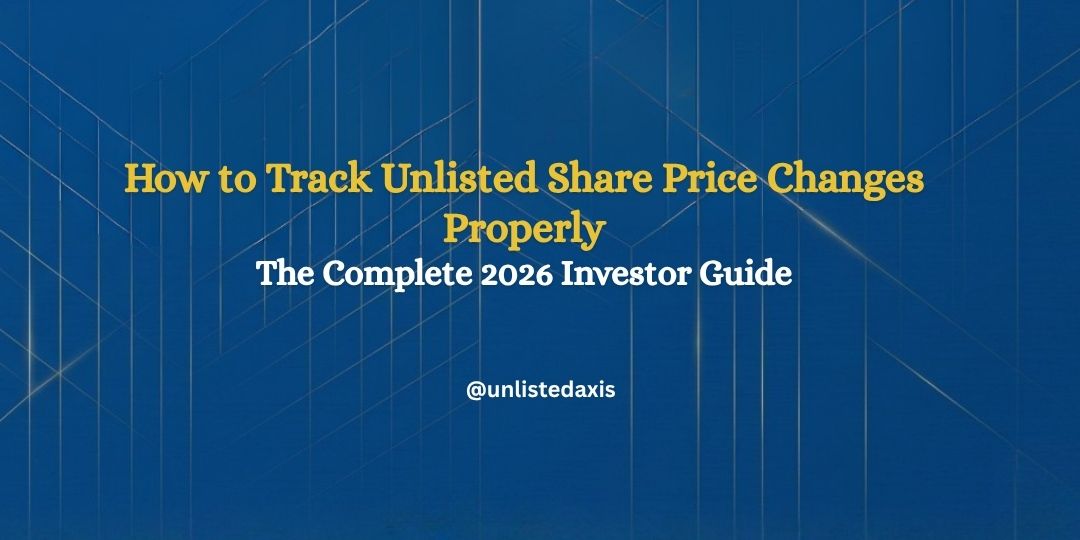 How to Track Unlisted Share Price Changes Properly

The Complete 2026 Investor Guide

@unlistedaxis